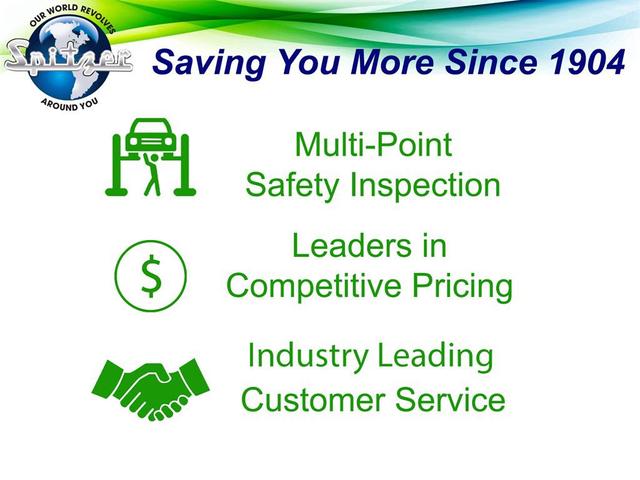 OUR WORLD REVOLVES
Spitzer
AROUND YOU

Saving You More Since 1904

Multi-Point Safety Inspection

$

Leaders in Competitive Pricing

Industry Leading Customer Service